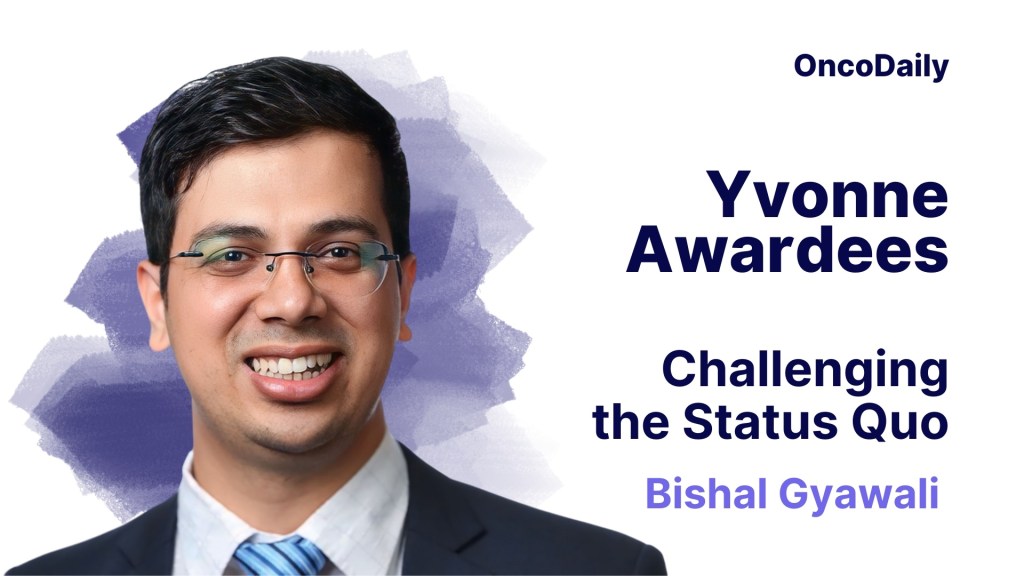 OncoDaily

Yvonne Awardees

Challenging the Status Quo

Bishal Gyawali